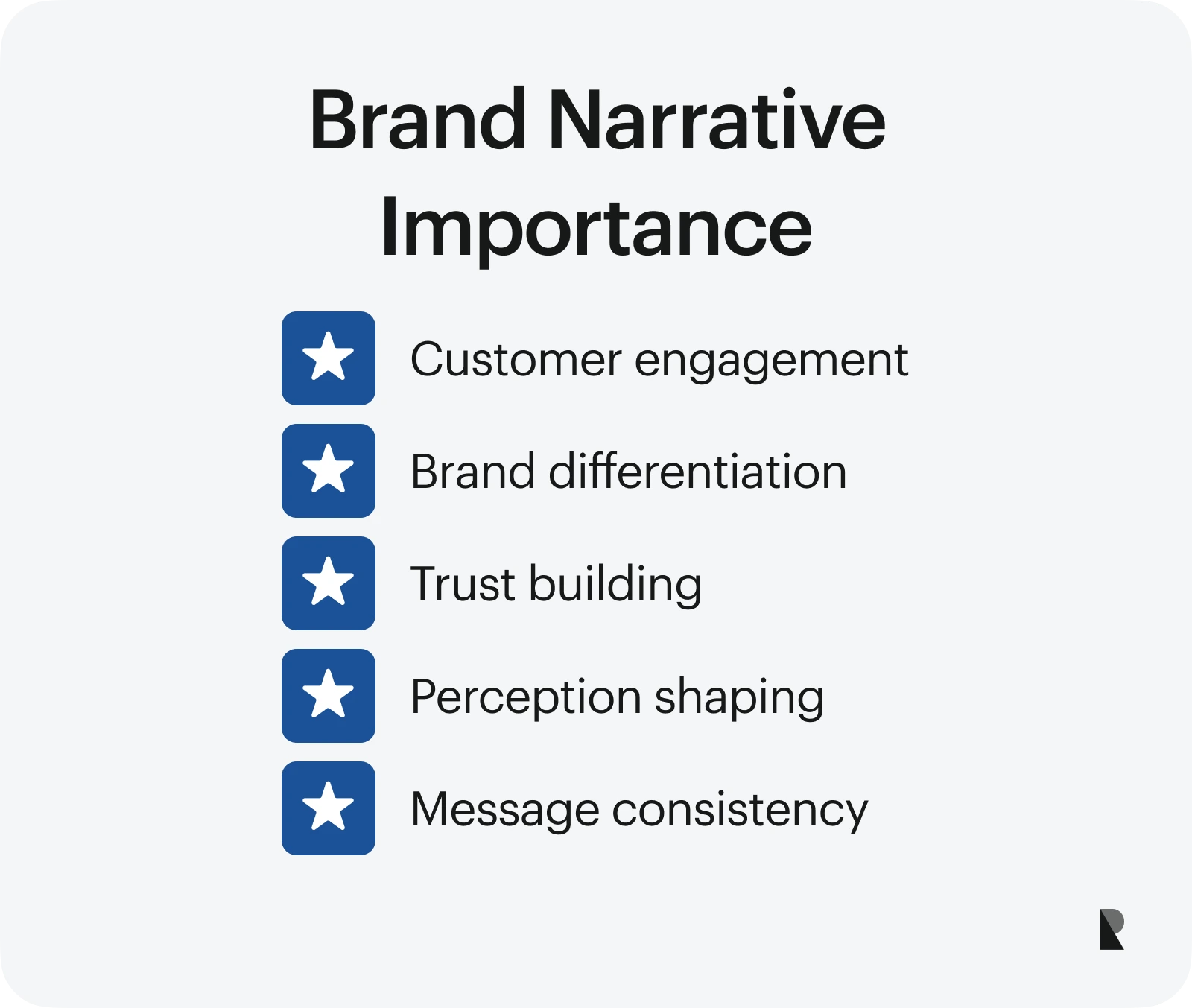 Brand Narrative Importance

Customer engagement

Brand differentiation

Trust building

Perception shaping

Message consistency